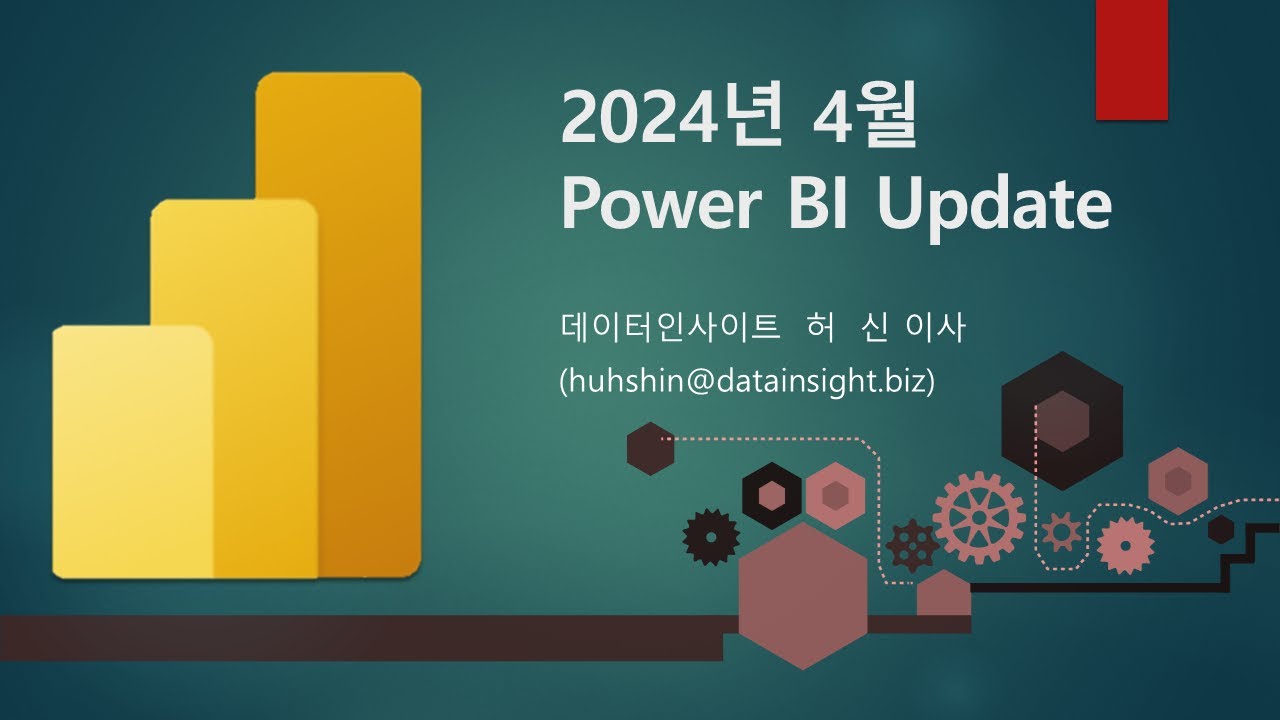 2024년 4월
Power BI Update

데이터인사이트 허 신 이사
(huhshin@datainsight.biz)